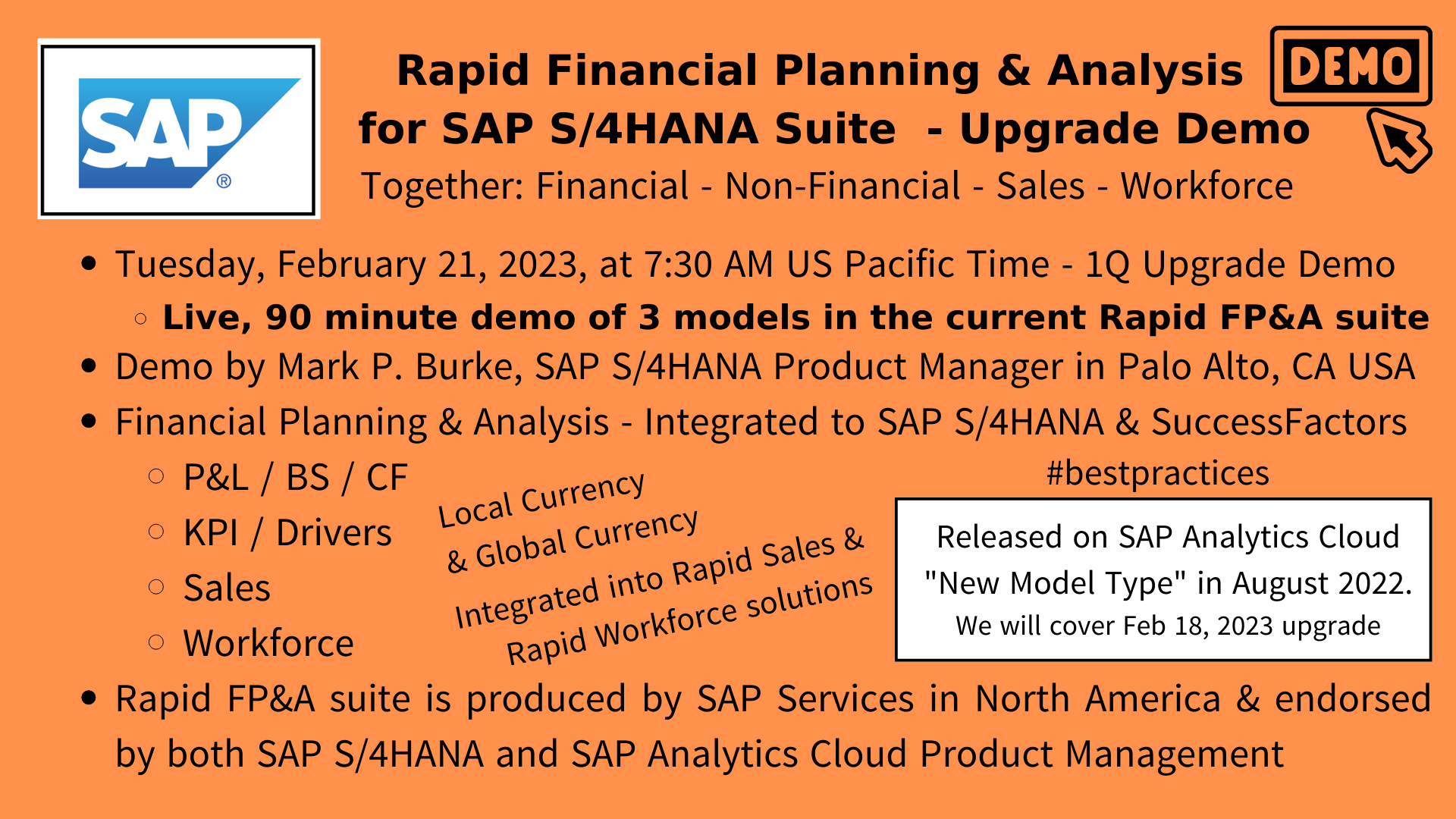 SAP®

Rapid Financial Planning & Analysis for SAP S/4HANA Suite - Upgrade Demo

DEMO

Together: Financial - Non-Financial - Sales - Workforce

• Tuesday, February 21, 2023, at 7:30 AM US Pacific Time - 1Q Upgrade Demo
  ◦ Live, 90 minute demo of 3 models in the current Rapid FP&A suite
• Demo by Mark P. Burke, SAP S/4HANA Product Manager in Palo Alto, CA USA
• Financial Planning & Analysis - Integrated to SAP S/4HANA & SuccessFactors
  ◦ P&L / BS / CF
  ◦ KPI / Drivers
  ◦ Sales
  ◦ Workforce

Local Currency & Global Currency

Integrated into Rapid Sales & Rapid Workforce solutions

#bestpractices

Released on SAP Analytics Cloud "New Model Type" in August 2022.
We will cover Feb 18, 2023 upgrade

• Rapid FP&A suite is produced by SAP Services in North America & endorsed by both SAP S/4HANA and SAP Analytics Cloud Product Management